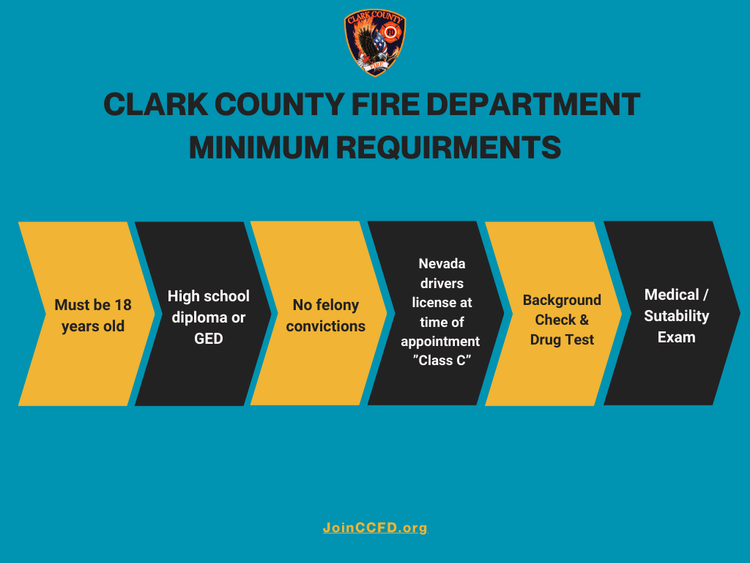 CLARK COUNTY
FIRE

CLARK COUNTY FIRE DEPARTMENT MINIMUM REQUIRMENTS

Must be 18 years old

High school diploma or GED

No felony convictions

Nevada drivers license at time of appointment "Class C"

Background Check & Drug Test

Medical / Sutability Exam

JoinCCFD.org